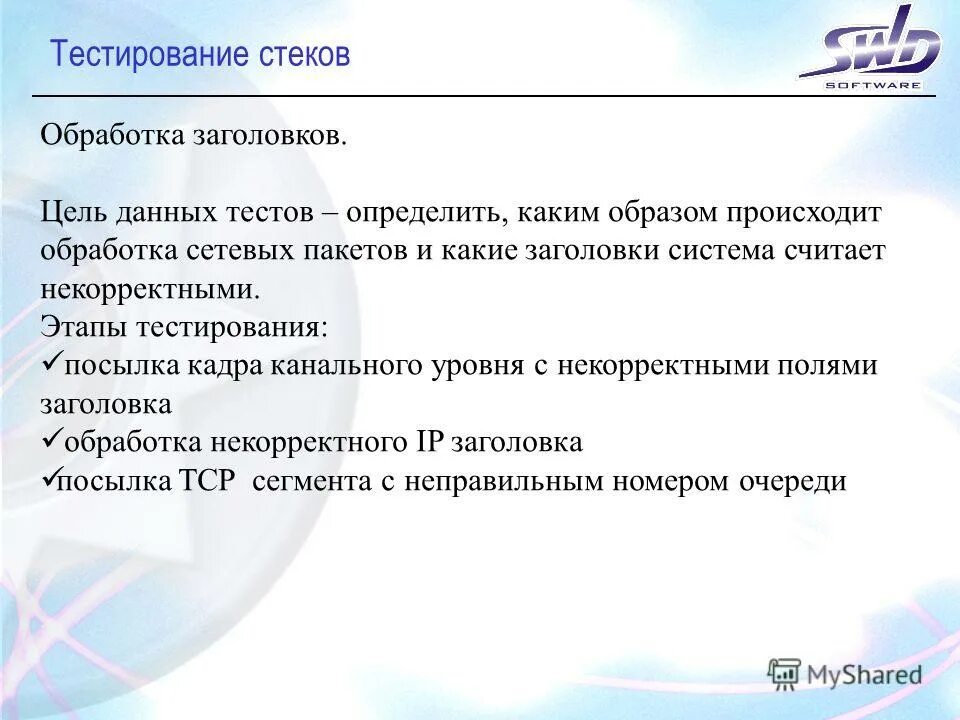 Тестирование стеков

SWD
SOFTWARE

Обработка заголовков.

Цель данных тестов – определить, каким образом происходит обработка сетевых пакетов и какие заголовки система считает некорректными.
Этапы тестирования:
✓посылка кадра канального уровня с некорректными полями заголовка
✓обработка некорректного IP заголовка
✓посылка TCP сегмента с неправильным номером очереди

MyShared